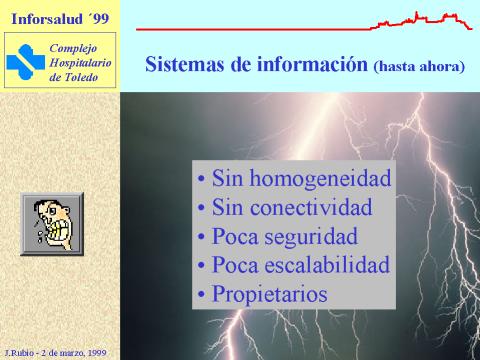 Inforsalud ´99

Complejo Hospitalario de Toledo

Sistemas de información (hasta ahora)

• Sin homogeneidad
• Sin conectividad
• Poca seguridad
• Poca escalabilidad
• Propietarios

J.Rubio - 2 de marzo, 1999